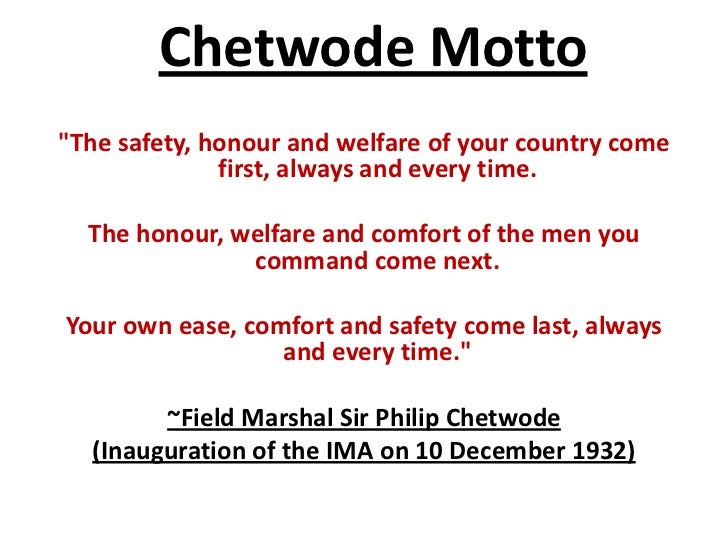 Chetwode Motto

"The safety, honour and welfare of your country come first, always and every time.

The honour, welfare and comfort of the men you command come next.

Your own ease, comfort and safety come last, always and every time."

~Field Marshal Sir Philip Chetwode
(Inauguration of the IMA on 10 December 1932)